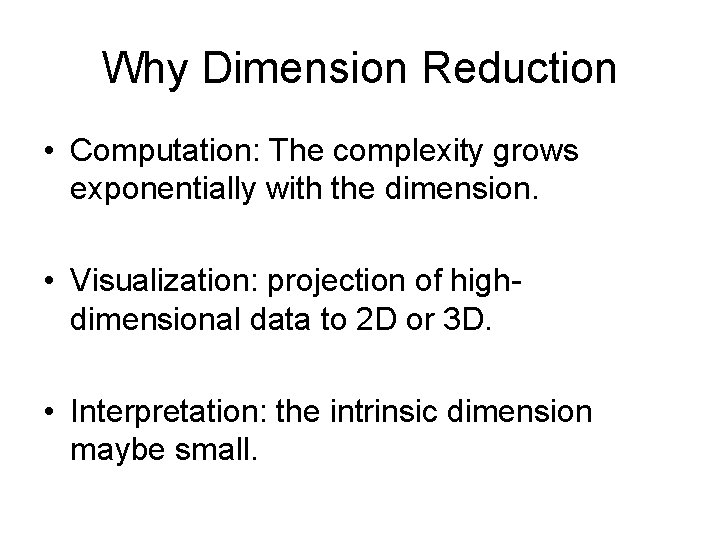 Why Dimension Reduction

• Computation: The complexity grows exponentially with the dimension.

• Visualization: projection of high-dimensional data to 2D or 3D.

• Interpretation: the intrinsic dimension maybe small.